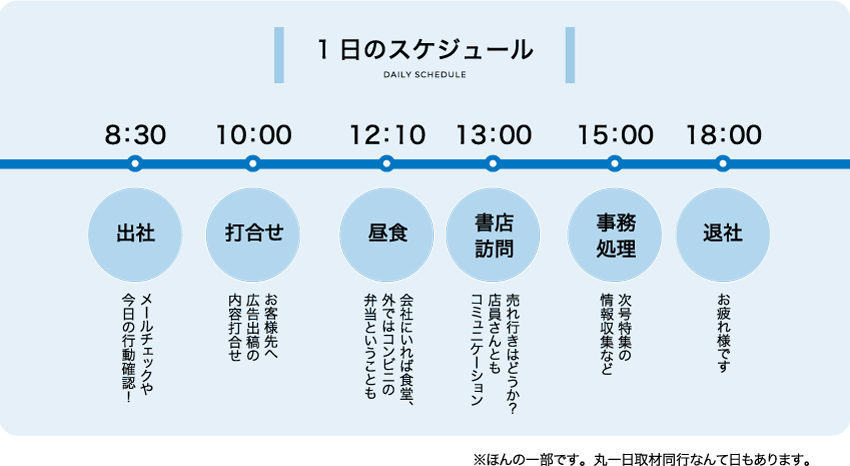 1日のスケジュール
DAILY SCHEDULE

8:30
出社
メールチェックや今日の行動確認!

10:00
打合せ
お客様先へ広告出稿の内容打合せ

12:10
昼食
会社にいれば食堂、外ではコンビニの弁当ということも

13:00
書店訪問
売れ行きはどうか?店員さんともコミュニケーション

15:00
事務処理
次号特集の情報収集など

18:00
退社
お疲れ様です

※ほんの一部です。丸一日取材同行なんて日もあります。